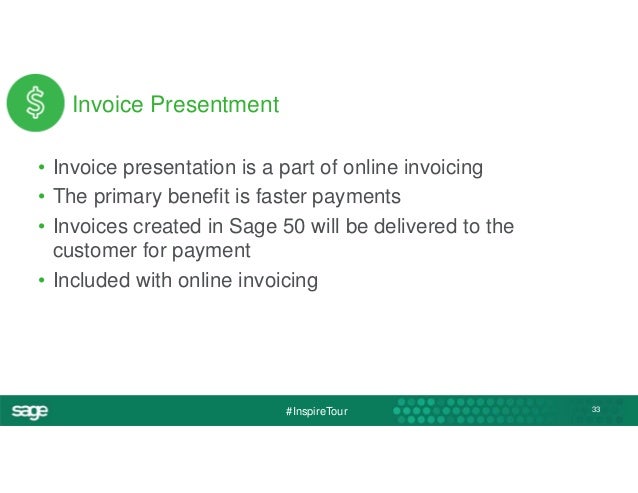 $ Invoice Presentment

• Invoice presentation is a part of online invoicing
• The primary benefit is faster payments
• Invoices created in Sage 50 will be delivered to the customer for payment
• Included with online invoicing

sage #InspireTour 33